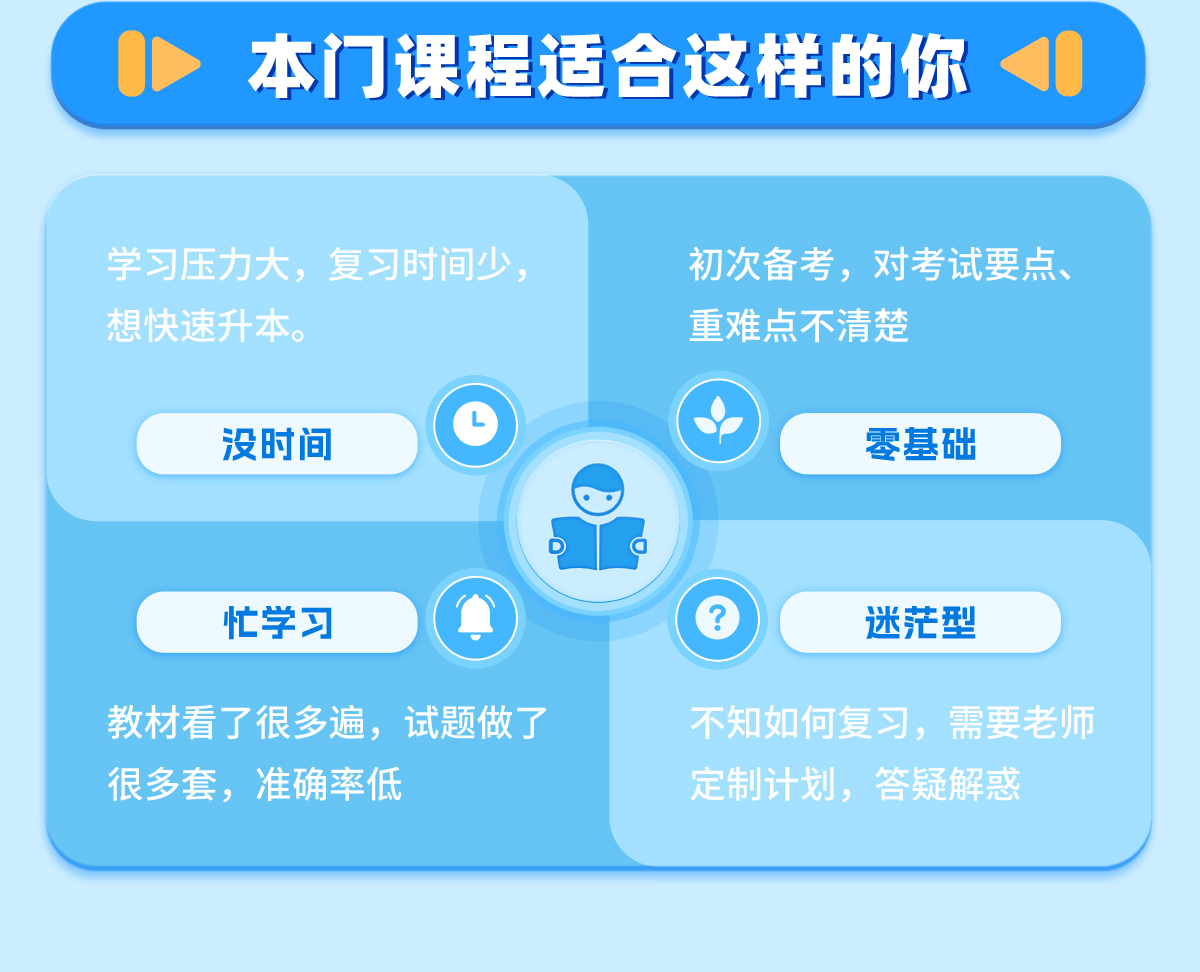 本门课程适合这样的你

学习压力大，复习时间少，想快速升本。

没时间

初次备考，对考试要点、重难点不清楚

零基础

忙学习

教材看了很多遍，试题做了很多套，准确率低

迷茫型

不知如何复习，需要老师定制计划，答疑解惑